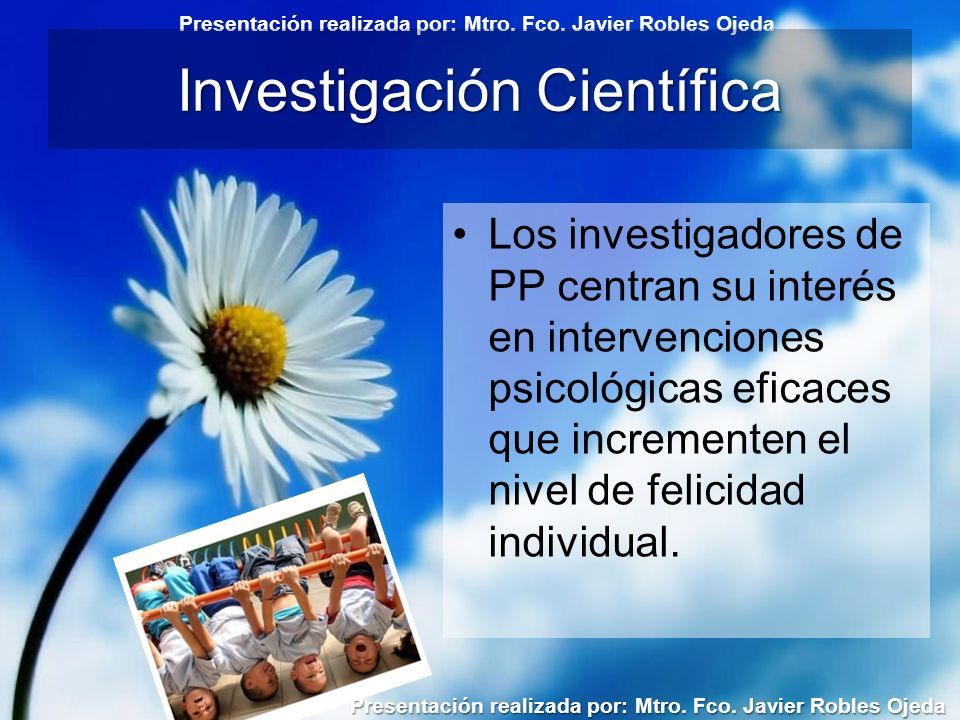 Presentación realizada por: Mtro. Fco. Javier Robles Ojeda

Investigación Científica

• Los investigadores de PP centran su interés en intervenciones psicológicas eficaces que incrementen el nivel de felicidad individual.

Presentación realizada por: Mtro. Fco. Javier Robles Ojeda